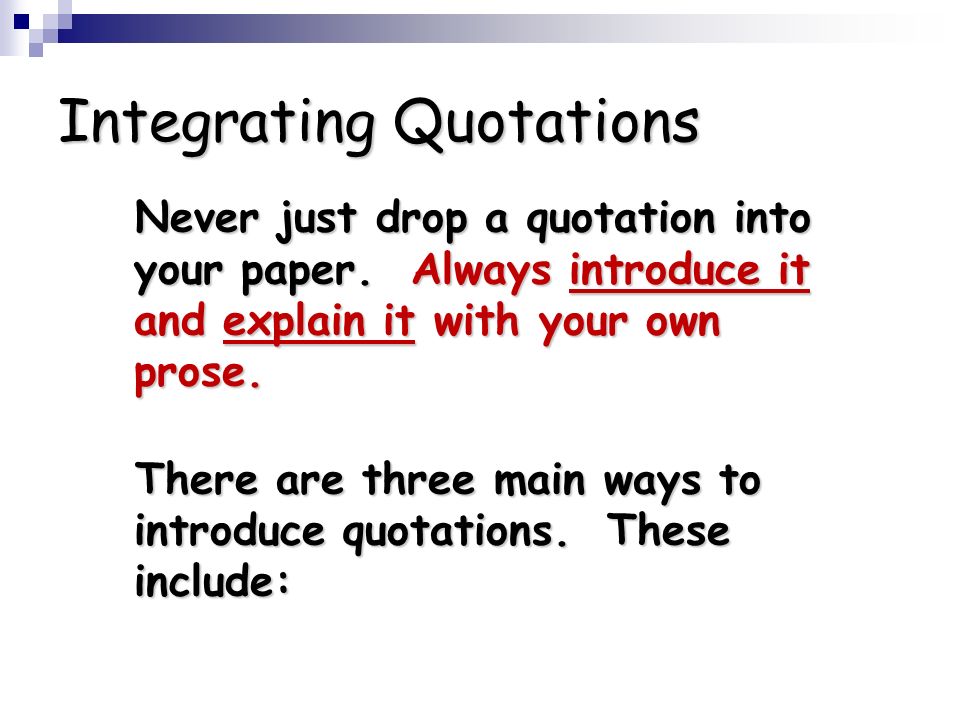 Integrating Quotations

Never just drop a quotation into your paper. Always introduce it and explain it with your own prose.

There are three main ways to introduce quotations. These include: